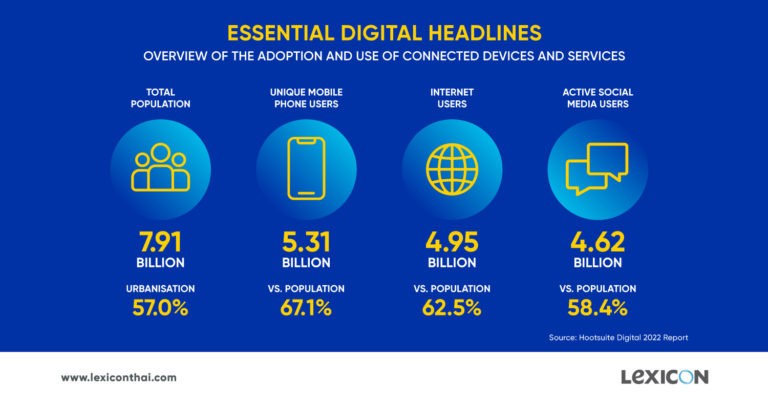 ESSENTIAL DIGITAL HEADLINES
OVERVIEW OF THE ADOPTION AND USE OF CONNECTED DEVICES AND SERVICES

TOTAL POPULATION
7.91 BILLION
URBANISATION
57.0%

UNIQUE MOBILE PHONE USERS
5.31 BILLION
VS. POPULATION
67.1%

INTERNET USERS
4.95 BILLION
VS. POPULATION
62.5%

ACTIVE SOCIAL MEDIA USERS
4.62 BILLION
VS. POPULATION
58.4%

Source: Hootsuite Digital 2022 Report

www.lexiconthai.com

LEXICON